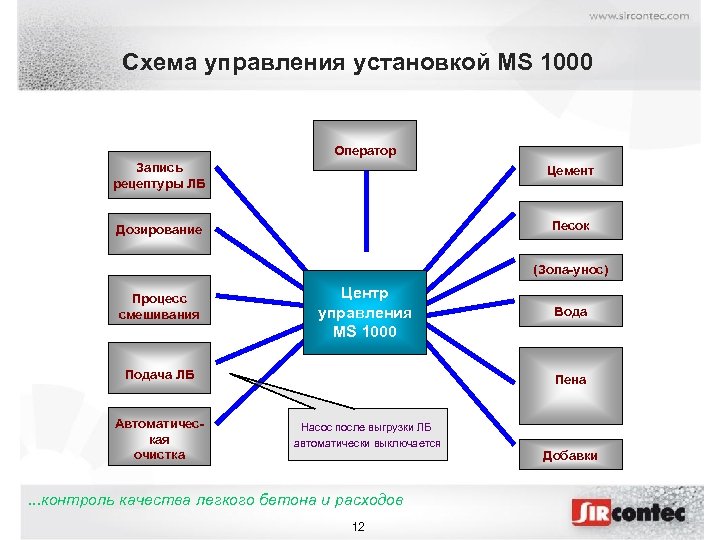 www.sircontec.com

Схема управления установкой MS 1000

Оператор

Запись рецептуры ЛБ

Дозирование

Процесс смешивания

Подача ЛБ

Автоматическая очистка

Центр управления MS 1000

Цемент

Песок

(Зола-унос)

Вода

Пена

Добавки

Насос после выгрузки ЛБ автоматически выключается

...контроль качества легкого бетона и расходов

SIRcontec

12